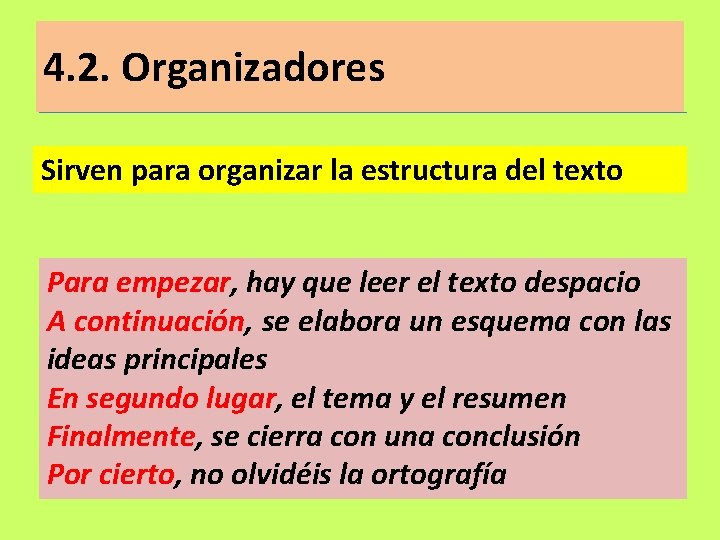 4.2. Organizadores

Sirven para organizar la estructura del texto

Para empezar, hay que leer el texto despacio
A continuación, se elabora un esquema con las ideas principales
En segundo lugar, el tema y el resumen
Finalmente, se cierra con una conclusión
Por cierto, no olvidéis la ortografía